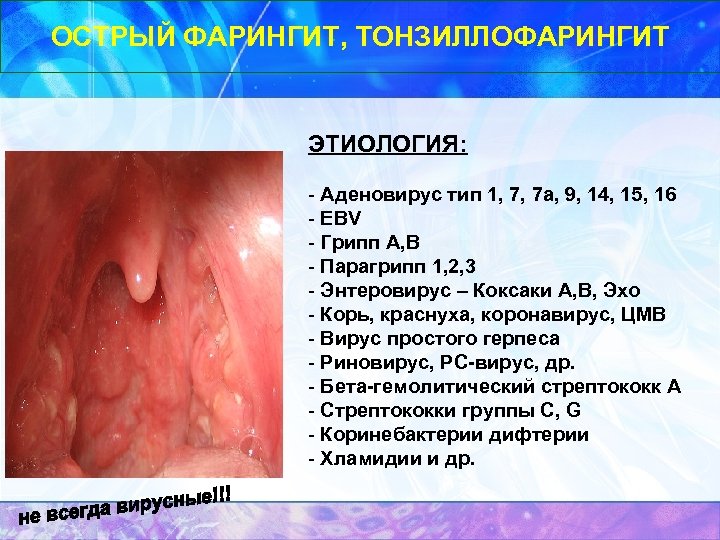 ОСТРЫЙ ФАРИНГИТ, ТОНЗИЛЛОФАРИНГИТ

ЭТИОЛОГИЯ:

- Аденовирус тип 1, 7, 7а, 9, 14, 15, 16
- EBV
- Грипп А,В
- Парагрипп 1,2,3
- Энтеровирус – Коксаки А,В, Эхо
- Корь, краснуха, коронавирус, ЦМВ
- Вирус простого герпеса
- Риновирус, РС-вирус, др.
- Бета-гемолитический стрептококк А
- Стрептококки группы С, G
- Коринебактерии дифтерии
- Хламидии и др.

не всегда вирусные!!!